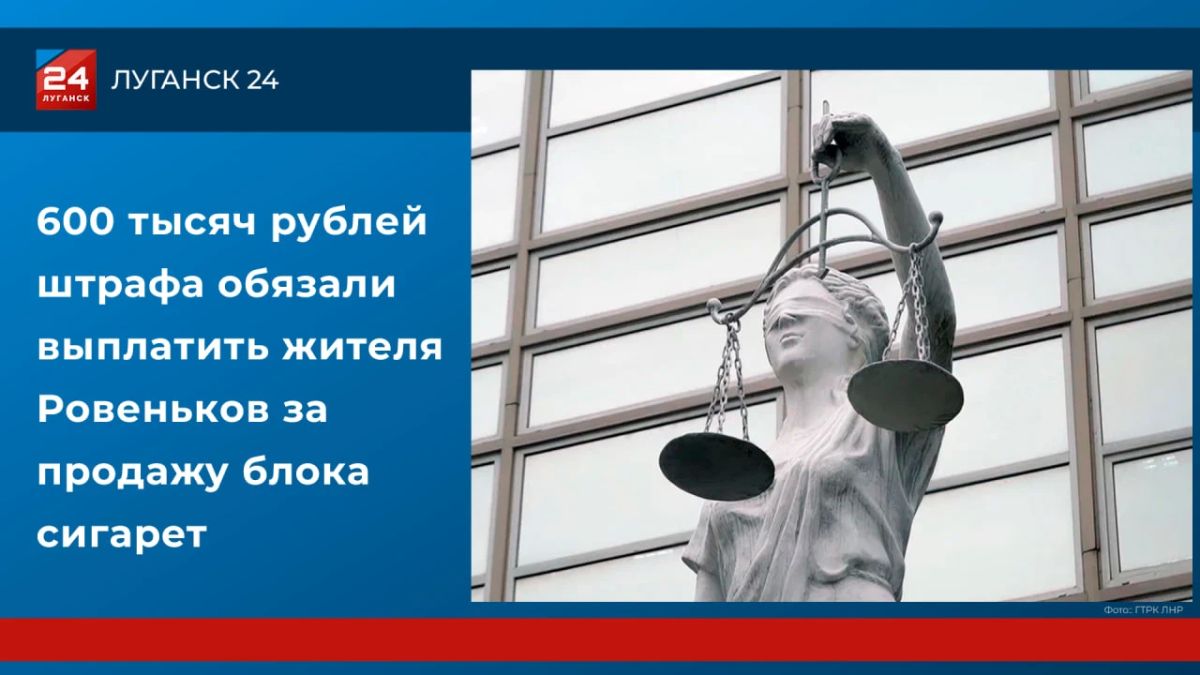 24
ЛУГАНСК

ЛУГАНСК 24

600 тысяч рублей штрафа обязали выплатить жителя Ровеньков за продажу блока сигарет

Фото: ГТРК ЛНР